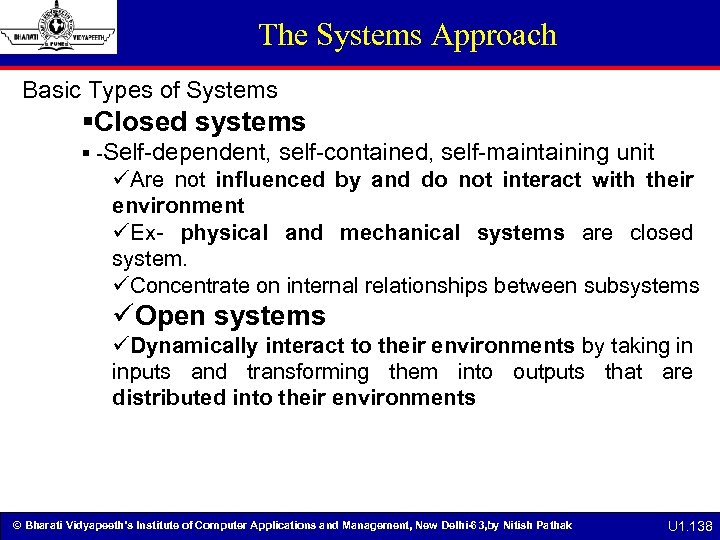 BHARATI VIDYAPEETH PUNE

The Systems Approach

Basic Types of Systems

▪Closed systems

▪ -Self-dependent, self-contained, self-maintaining unit

✓Are not influenced by and do not interact with their environment

✓Ex- physical and mechanical systems are closed system.

✓Concentrate on internal relationships between subsystems

✓Open systems

✓Dynamically interact to their environments by taking in inputs and transforming them into outputs that are distributed into their environments

© Bharati Vidyapeeth's Institute of Computer Applications and Management, New Delhi-63,by Nitish Pathak

U1.138